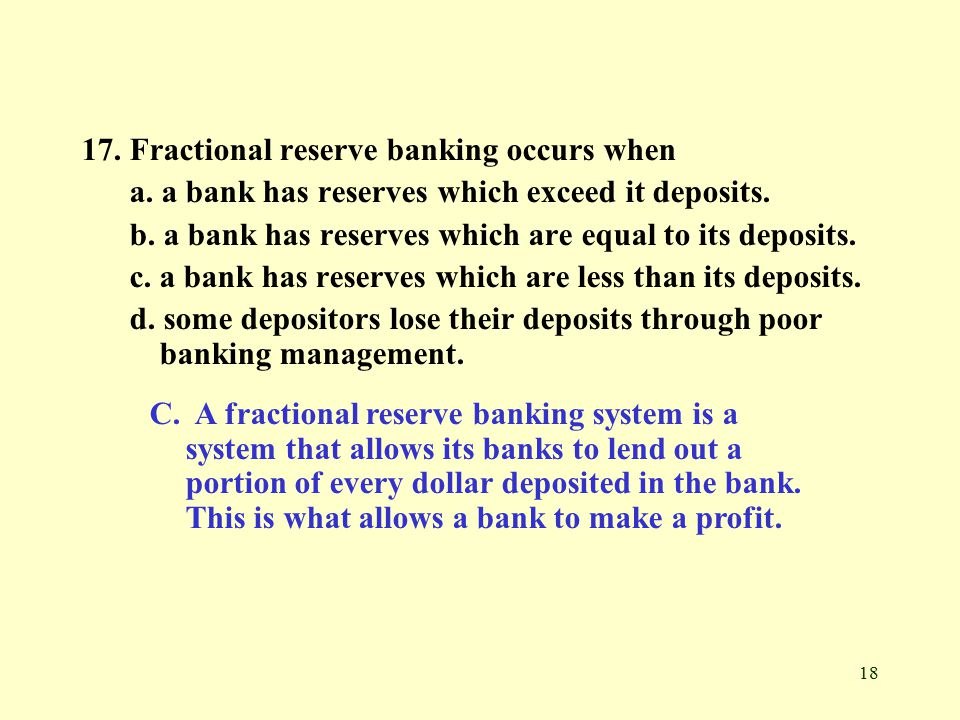 17. Fractional reserve banking occurs when

a. a bank has reserves which exceed it deposits.

b. a bank has reserves which are equal to its deposits.

c. a bank has reserves which are less than its deposits.

d. some depositors lose their deposits through poor banking management.

C. A fractional reserve banking system is a system that allows its banks to lend out a portion of every dollar deposited in the bank. This is what allows a bank to make a profit.

18